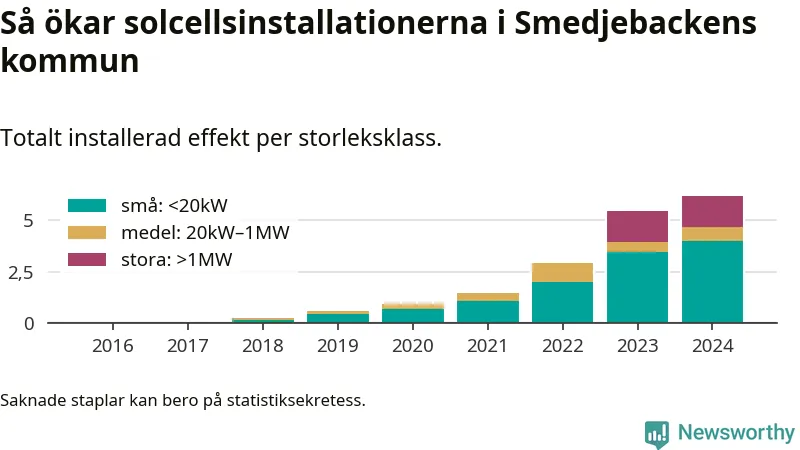 Så ökar solcellsinstallationerna i Smedjebackens kommun

Totalt installerad effekt per storleksklass.

små: <20kW
medel: 20kW–1MW
stora: >1MW

5
2,5
0

2016 2017 2018 2019 2020 2021 2022 2023 2024

Saknade staplar kan bero på statistiksekretess.

Newsworthy